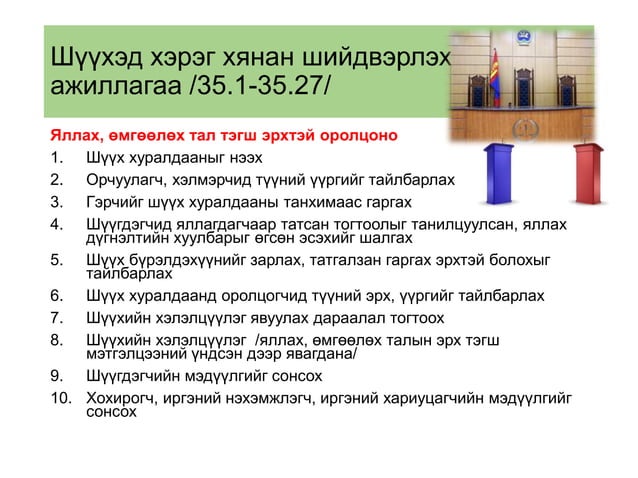 Шүүхэд хэрэг хянан шийдвэрлэх ажиллагаа /35.1-35.27/

Яллах, өмгөөлөх тал тэгш эрхтэй оролцоно

1. Шүүх хуралдааныг нээх
2. Орчуулагч, хэлмэрчид түүний үүргийг тайлбарлах
3. Гэрчийг шүүх хуралдааны танхимаас гаргах
4. Шүүгдэгчид яллагдагчаар татсан тогтоолыг танилцуулсан, яллах дүгнэлтийн хуулбарыг өгсөн эсэхийг шалгах
5. Шүүх бүрэлдэхүүнийг зарлах, татгалзан гаргах эрхтэй болохыг тайлбарлах
6. Шүүх хуралдаанд оролцогчид түүний эрх, үүргийг тайлбарлах
7. Шүүхийн хэлэлцүүлэг явуулах дараалал тогтоох
8. Шүүхийн хэлэлцүүлэг /яллах, өмгөөлөх талын эрх тэгш мэтгэлцээний үндсэн дээр явагдана/
9. Шүүгдэгчийн мэдүүлгийг сонсох
10. Хохирогч, иргэний нэхэмжлэгч, иргэний хариуцагчийн мэдүүлгийг сонсох